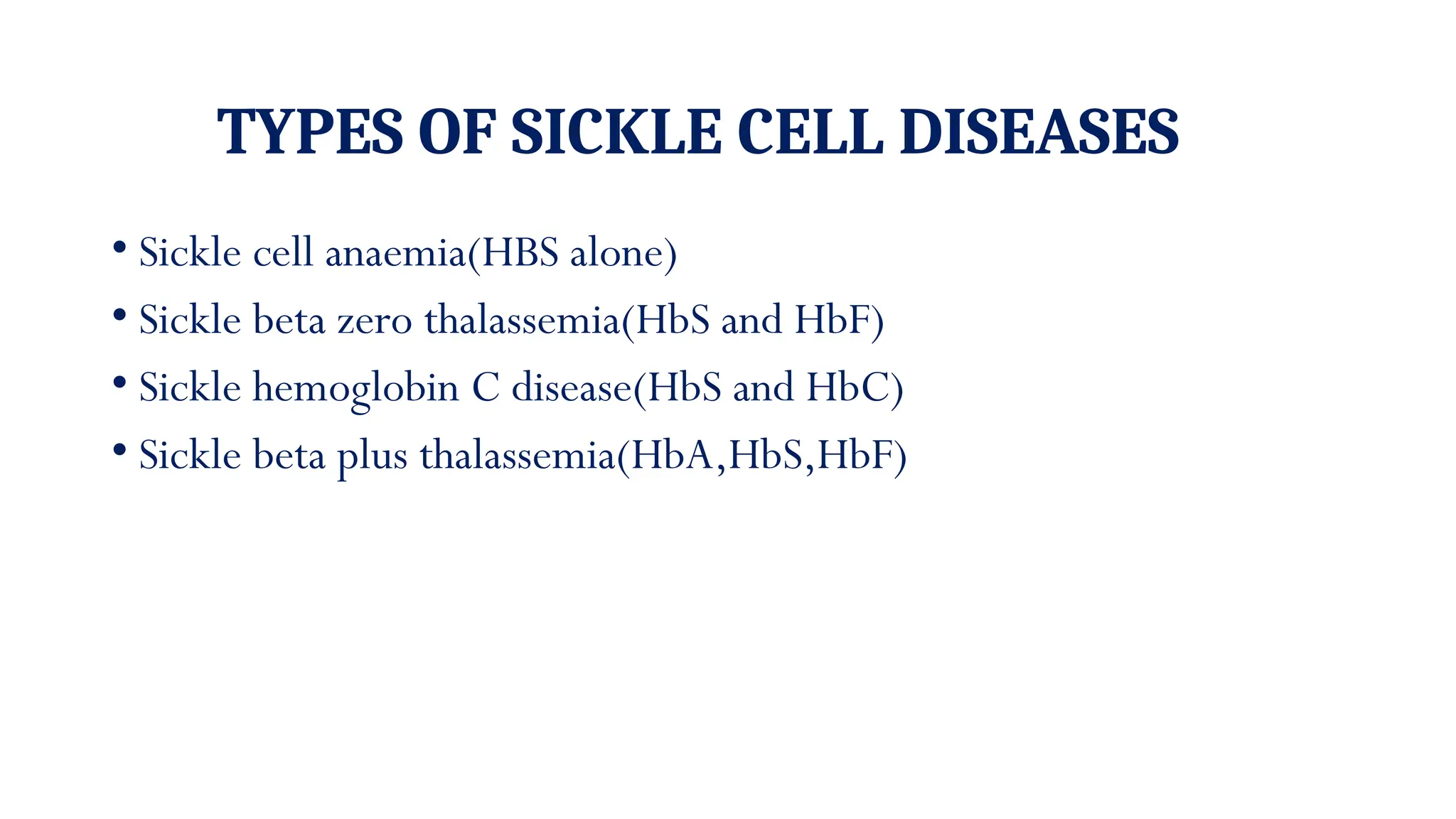 TYPES OF SICKLE CELL DISEASES

• Sickle cell anaemia(HBS alone)
• Sickle beta zero thalassemia(HbS and HbF)
• Sickle hemoglobin C disease(HbS and HbC)
• Sickle beta plus thalassemia(HbA,HbS,HbF)